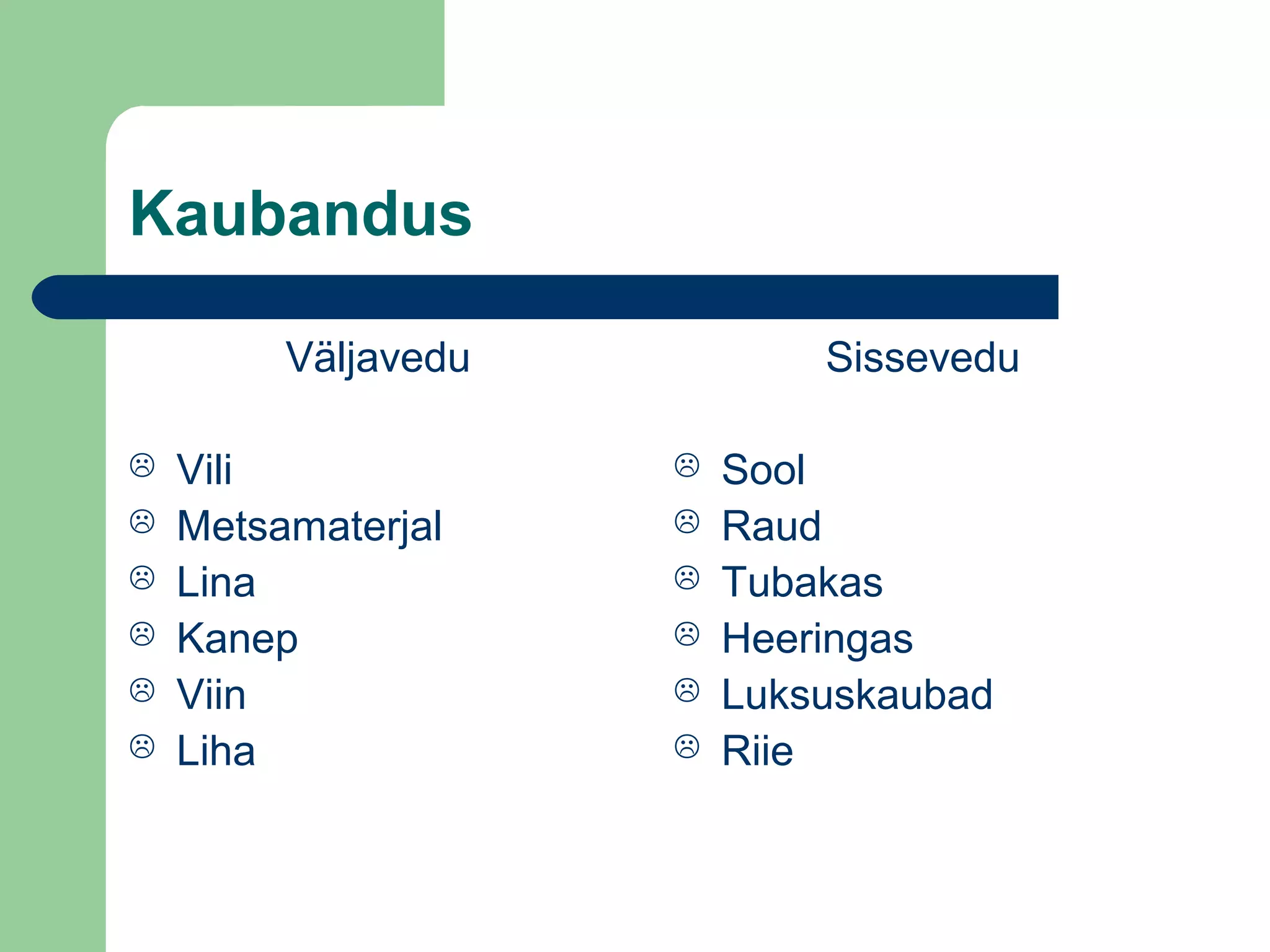 Kaubandus

Väljavedu

☹ Vili
☹ Metsamaterjal
☹ Lina
☹ Kanep
☹ Viin
☹ Liha

Sissevedu

☹ Sool
☹ Raud
☹ Tubakas
☹ Heeringas
☹ Luksuskaubad
☹ Riie